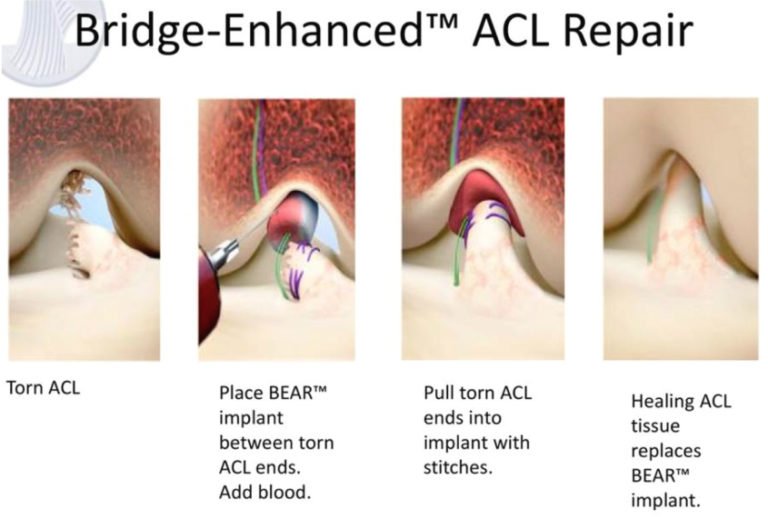 Bridge-Enhanced™ ACL Repair

Torn ACL

Place BEAR™ implant between torn ACL ends. Add blood.

Pull torn ACL ends into implant with stitches.

Healing ACL tissue replaces BEAR™ implant.